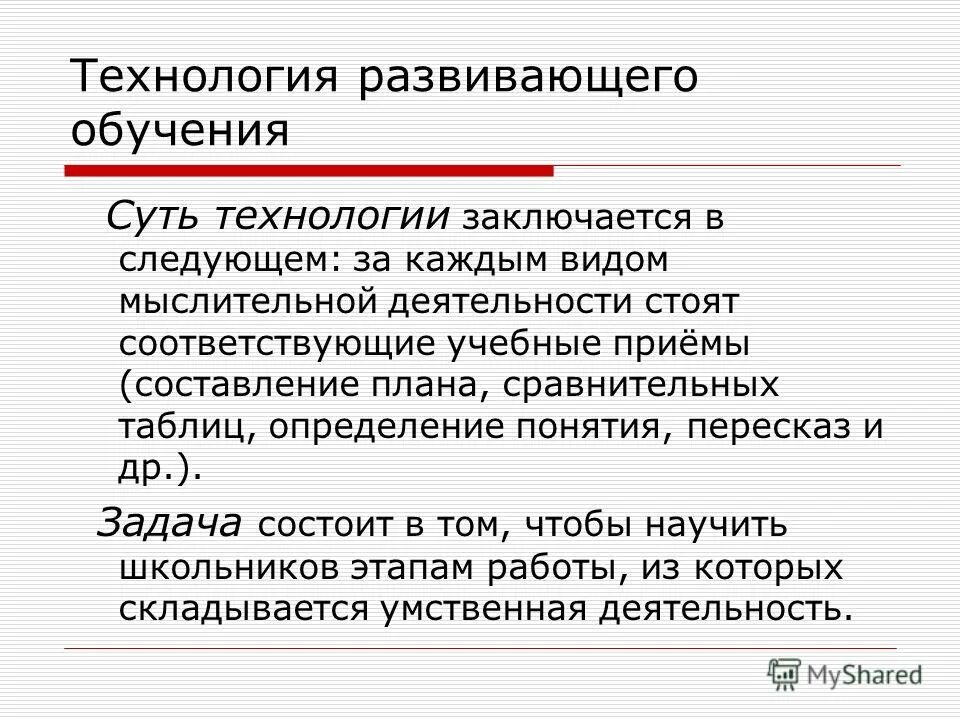 Технология развивающего обучения

Суть технологии заключается в следующем: за каждым видом мыслительной деятельности стоят соответствующие учебные приёмы (составление плана, сравнительных таблиц, определение понятия, пересказ и др.).

Задача состоит в том, чтобы научить школьников этапам работы, из которых складывается умственная деятельность.

MyShared